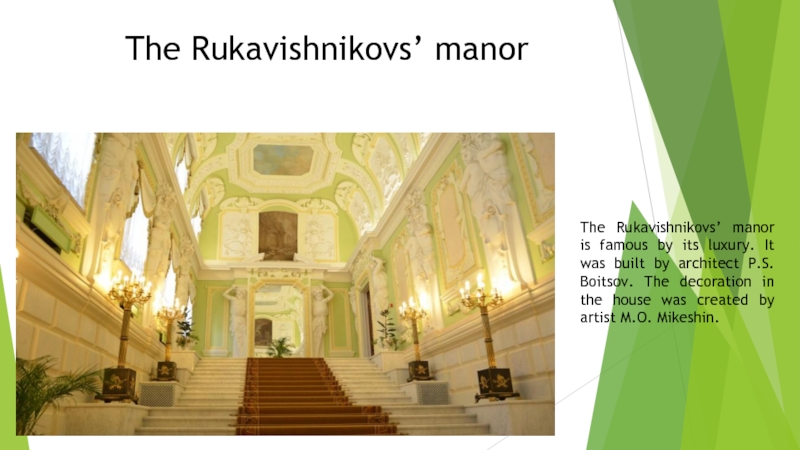 The Rukavishnikovs' manor

The Rukavishnikovs' manor is famous by its luxury. It was built by architect P.S. Boitsov. The decoration in the house was created by artist M.O. Mikeshin.